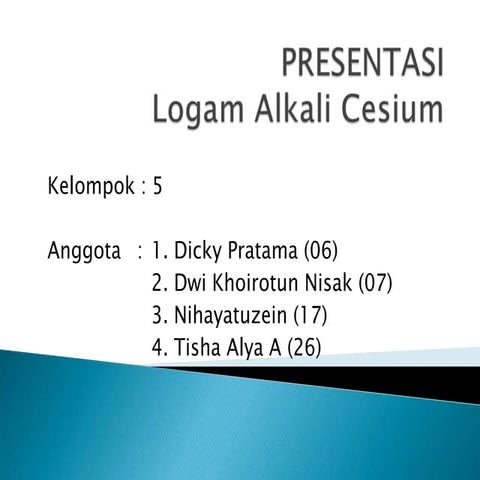 PRESENTASI
Logam Alkali Cesium

Kelompok : 5

Anggota : 1. Dicky Pratama (06)
2. Dwi Khoirotun Nisak (07)
3. Nihayatuzein (17)
4. Tisha Alya A (26)